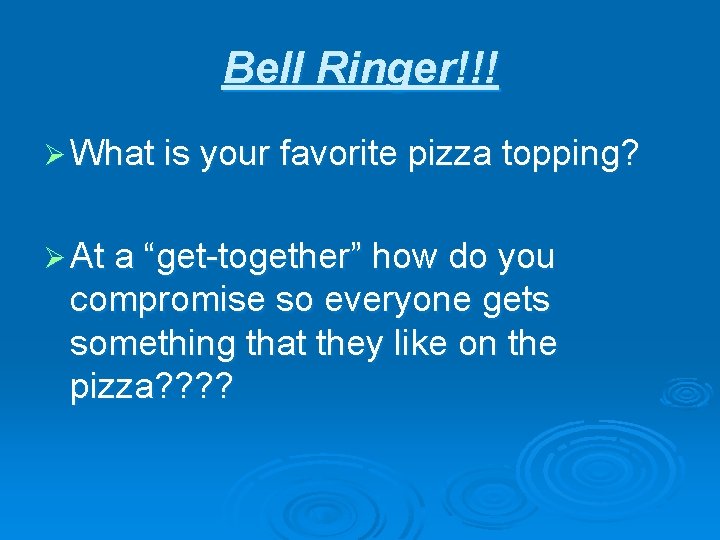 Bell Ringer!!!

➢ What is your favorite pizza topping?

➢ At a "get-together" how do you compromise so everyone gets something that they like on the pizza????